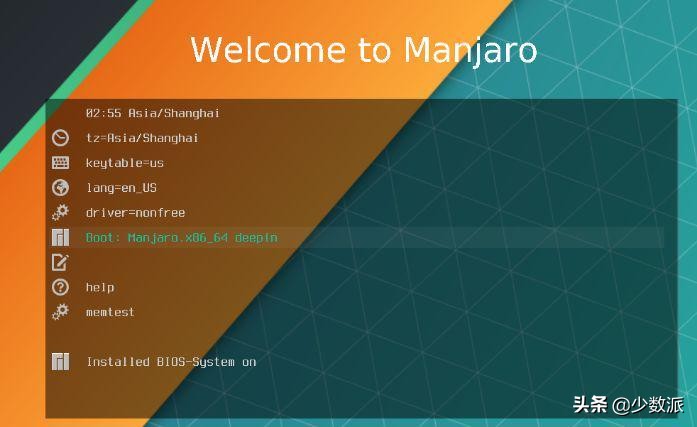 Welcome to Manjaro

02:55 Asia/Shanghai

tz=Asia/Shanghai

keytable=us

lang=en_US

driver=nonfree

Boot: Manjaro.x86_64 deepin

help

memtest

Installed BIOS-System on

头条 @少数派